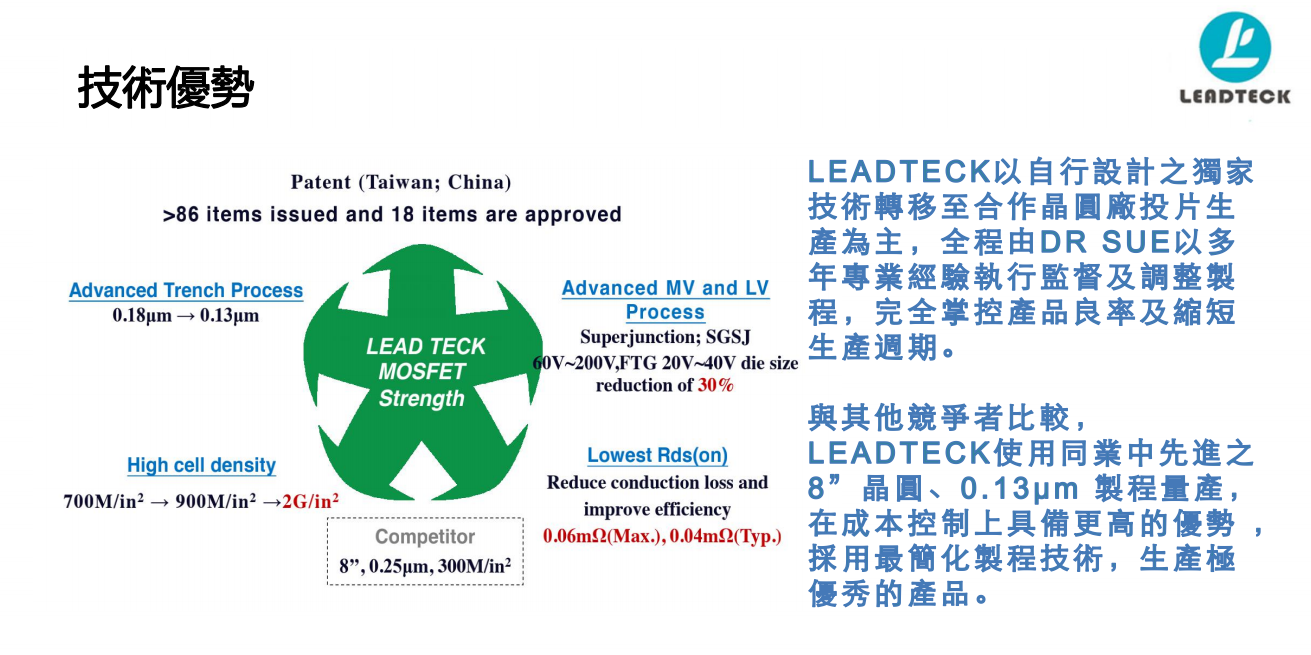 技術優勢

LEADTECK

Patent (Taiwan; China)
>86 items issued and 18 items are approved

Advanced Trench Process
0.18μm → 0.13μm

LEAD TECK MOSFET Strength

Advanced MV and LV Process
Superjunction; SGSJ
60V~200V,FTG 20V~40V die size reduction of 30%

High cell density
700M/in² → 900M/in² →2G/in²

Lowest Rds(on)
Reduce conduction loss and improve efficiency
0.06mΩ(Max.), 0.04mΩ(Typ.)

Competitor
8”, 0.25μm, 300M/in²

LEADTECK以自行設計之獨家技術轉移至合作晶圓廠投片生產為主，全程由DR SUE以多年專業經驗執行監督及調整製程，完全掌控產品良率及縮短生產週期。

與其他競爭者比較，LEADTECK使用同業中先進之8”晶圓、0.13μm 製程量產，在成本控制上具備更高的優勢 ，採用最簡化製程技術，生產極優秀的產品。